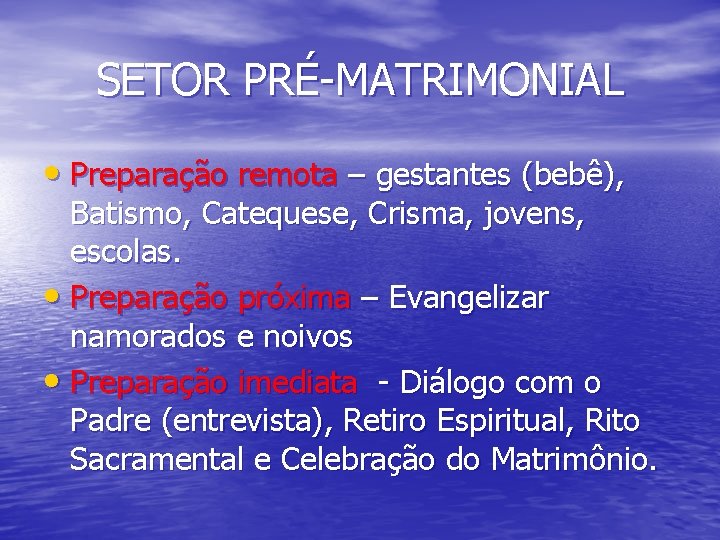 SETOR PRÉ-MATRIMONIAL

• Preparação remota – gestantes (bebê), Batismo, Catequese, Crisma, jovens, escolas.
• Preparação próxima – Evangelizar namorados e noivos
• Preparação imediata - Diálogo com o Padre (entrevista), Retiro Espiritual, Rito Sacramental e Celebração do Matrimônio.